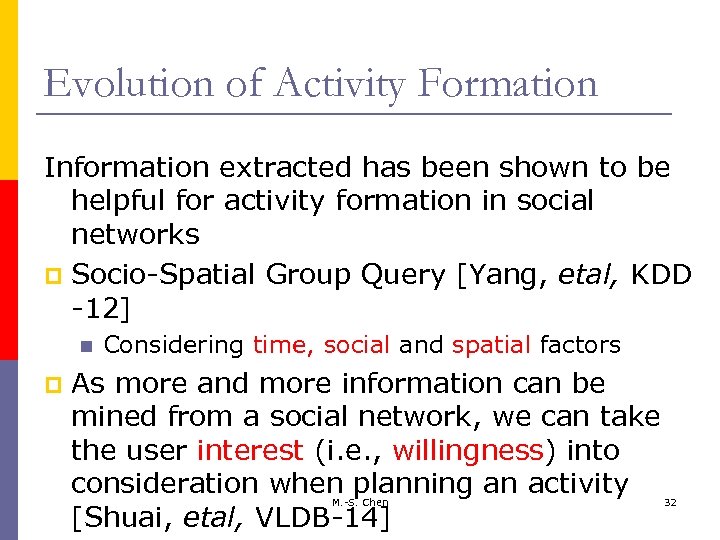 Evolution of Activity Formation

Information extracted has been shown to be helpful for activity formation in social networks

Socio-Spatial Group Query [Yang, etal, KDD -12]

Considering time, social and spatial factors

As more and more information can be mined from a social network, we can take the user interest (i.e., willingness) into consideration when planning an activity [Shuai, etal, VLDB-14]

M.-S. Chen

32